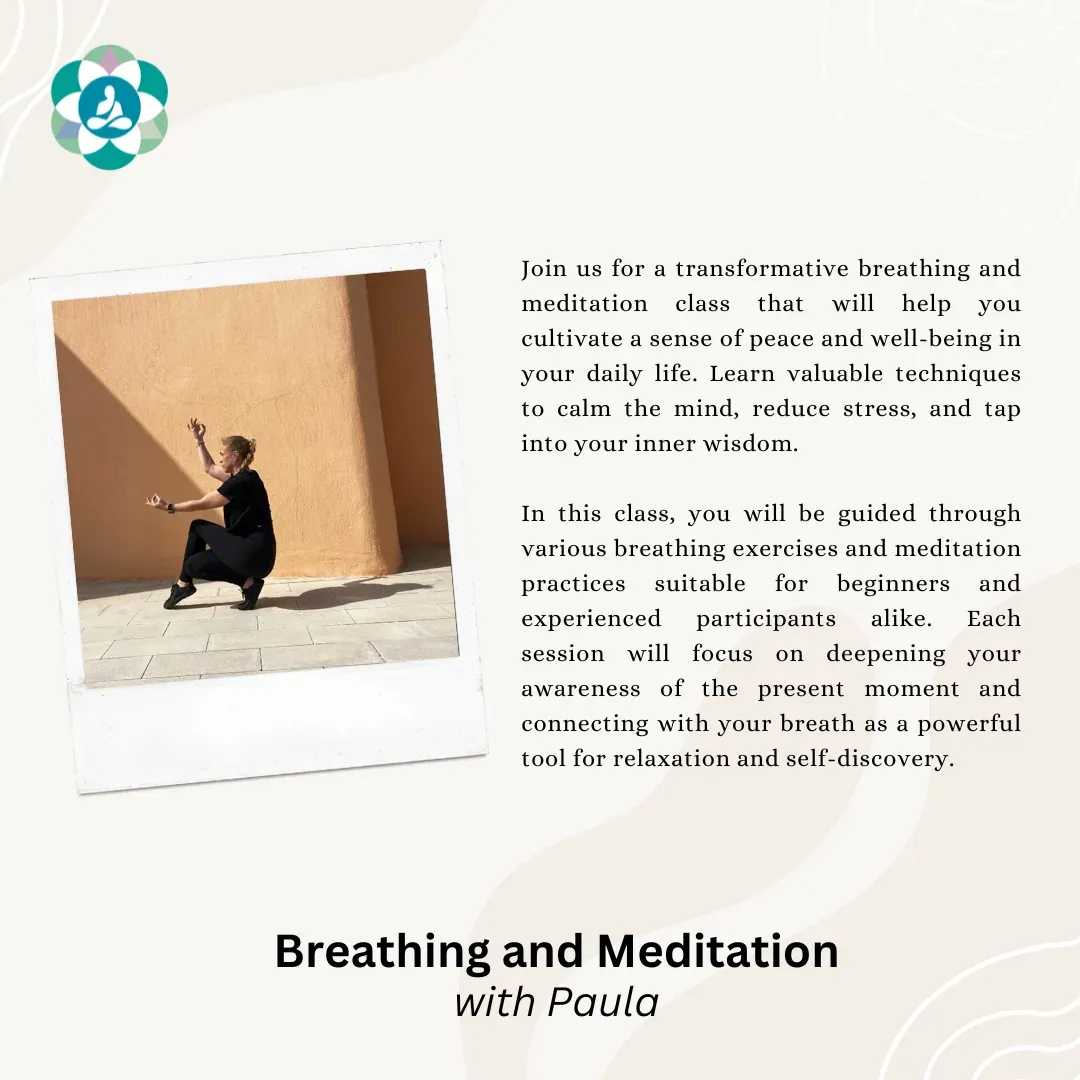 Join us for a transformative breathing and meditation class that will help you cultivate a sense of peace and well-being in your daily life. Learn valuable techniques to calm the mind, reduce stress, and tap into your inner wisdom.

In this class, you will be guided through various breathing exercises and meditation practices suitable for beginners and experienced participants alike. Each session will focus on deepening your awareness of the present moment and connecting with your breath as a powerful tool for relaxation and self-discovery.

Breathing and Meditation
with Paula